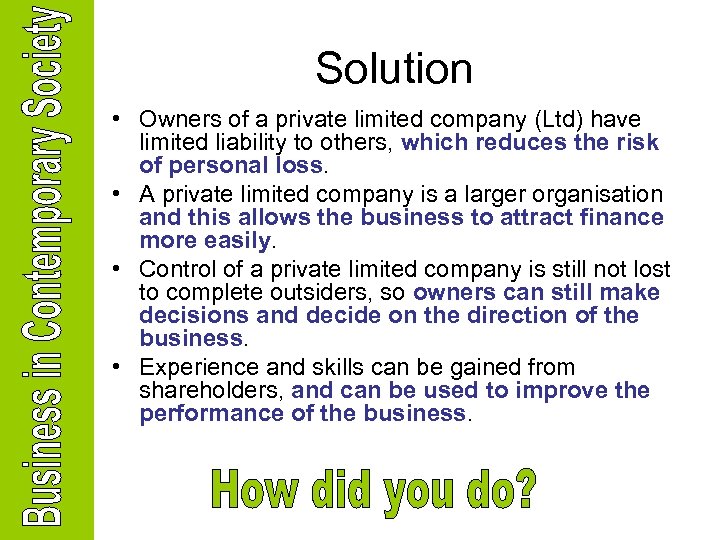 Business in Contemporary Society

Solution

• Owners of a private limited company (Ltd) have limited liability to others, which reduces the risk of personal loss.
• A private limited company is a larger organisation and this allows the business to attract finance more easily.
• Control of a private limited company is still not lost to complete outsiders, so owners can still make decisions and decide on the direction of the business.
• Experience and skills can be gained from shareholders, and can be used to improve the performance of the business.

How did you do?